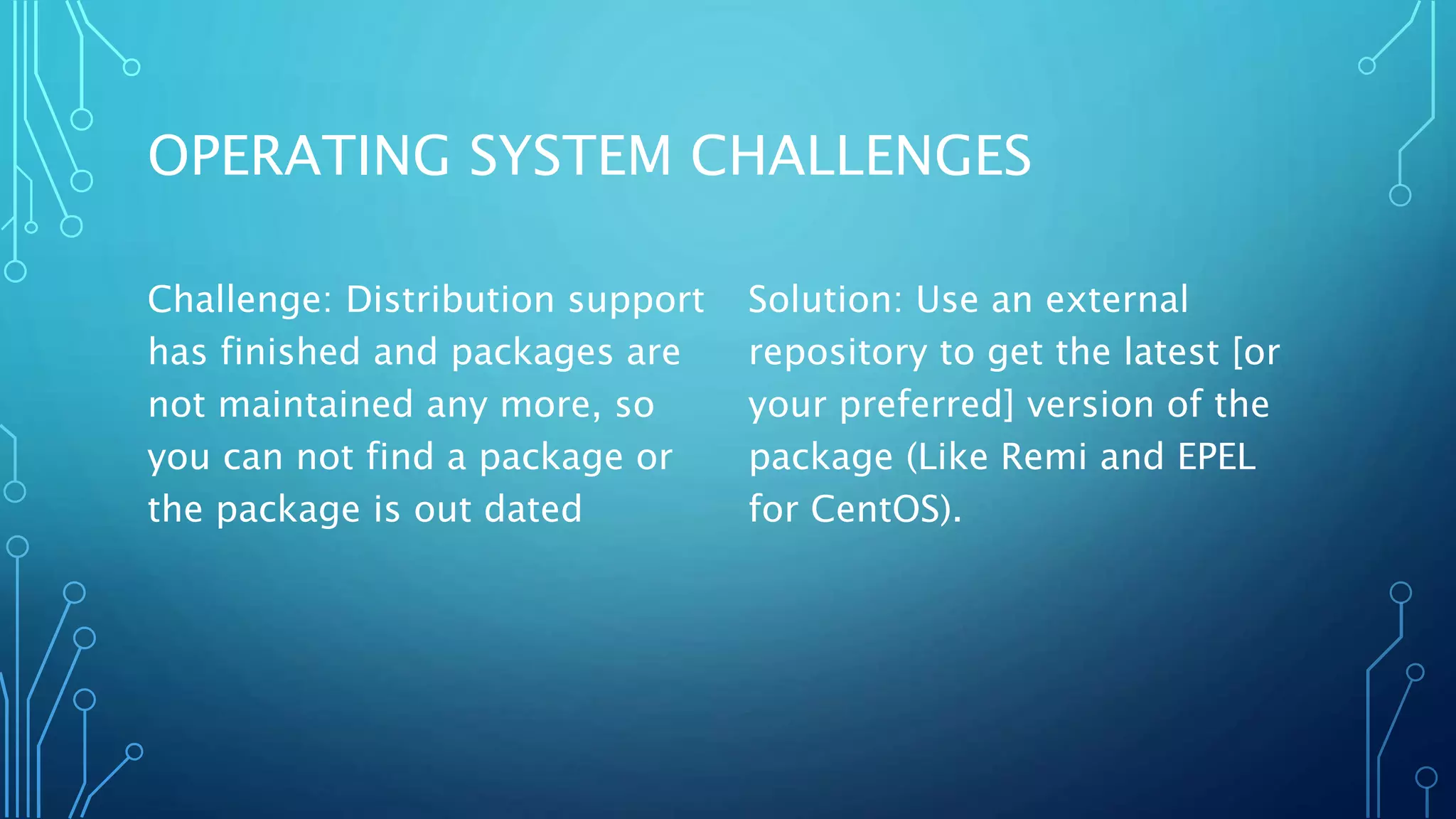 OPERATING SYSTEM CHALLENGES

Challenge: Distribution support has finished and packages are not maintained any more, so you can not find a package or the package is out dated

Solution: Use an external repository to get the latest [or your preferred] version of the package (Like Remi and EPEL for CentOS).